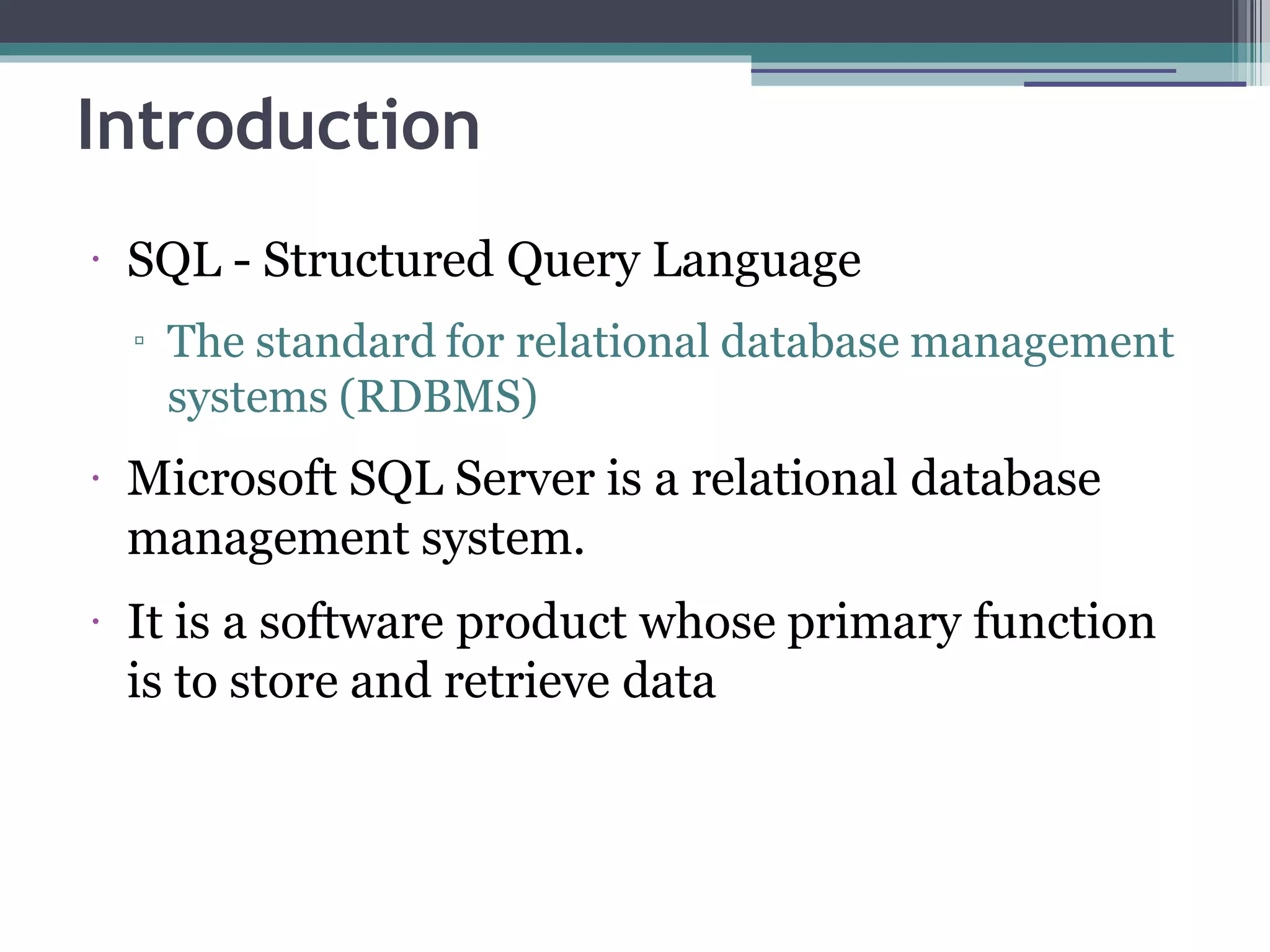 Introduction

• SQL - Structured Query Language
▫ The standard for relational database management systems (RDBMS)

• Microsoft SQL Server is a relational database management system.

• It is a software product whose primary function is to store and retrieve data